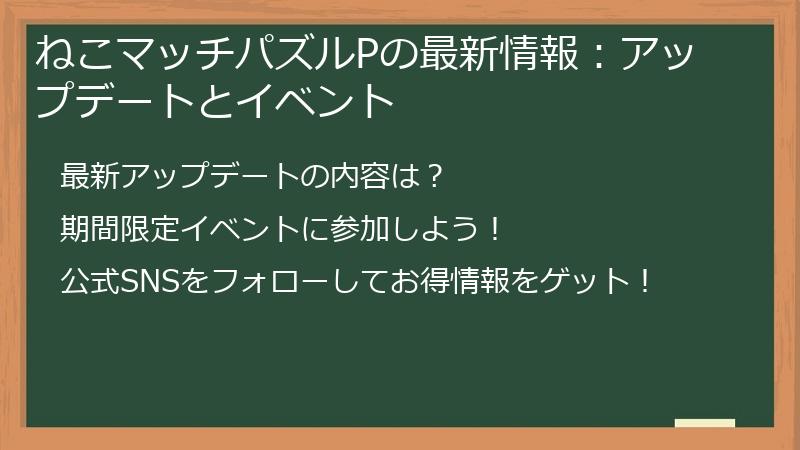 ねこマッチパズルPの最新情報：アップデートとイベント

最新アップデートの内容は？

期間限定イベントに参加しよう！

公式SNSをフォローしてお得情報をゲット！